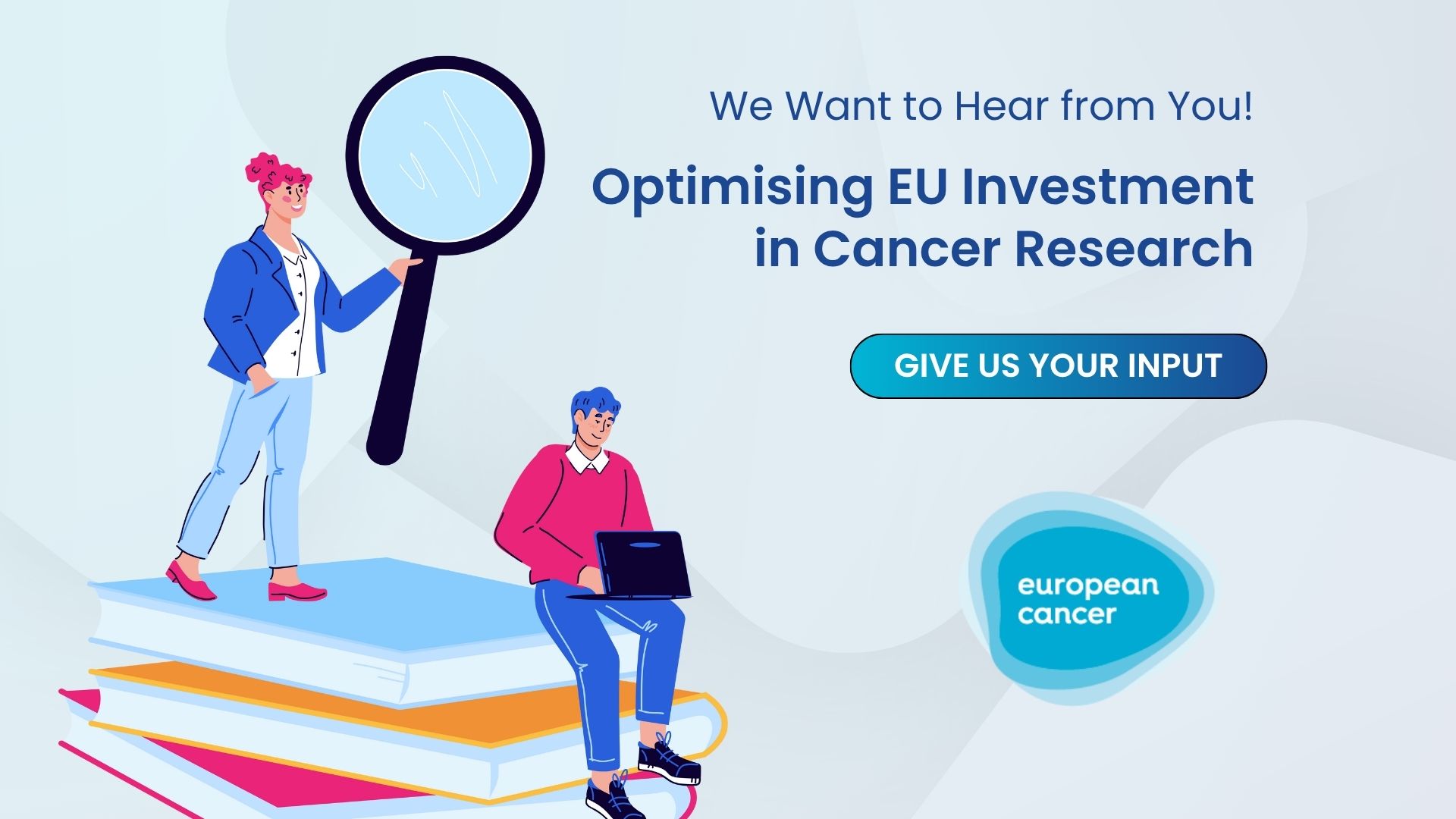 We Want to Hear from You!

Optimising EU Investment in Cancer Research

GIVE US YOUR INPUT

european cancer